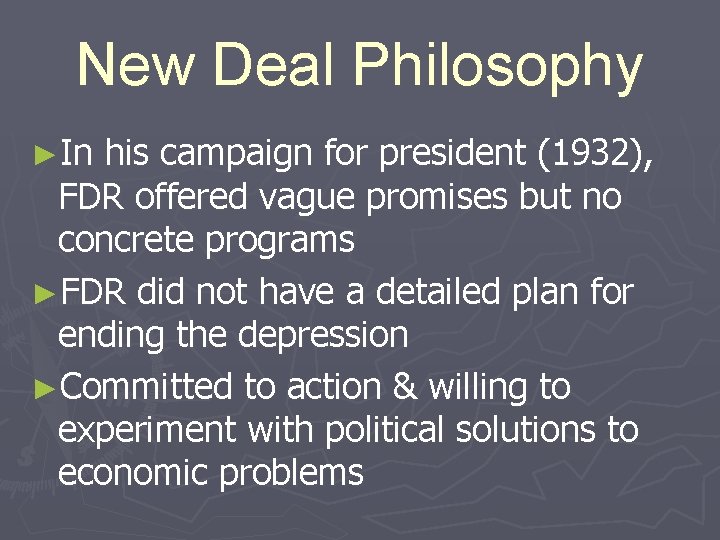 New Deal Philosophy

►In his campaign for president (1932), FDR offered vague promises but no concrete programs

►FDR did not have a detailed plan for ending the depression

►Committed to action & willing to experiment with political solutions to economic problems